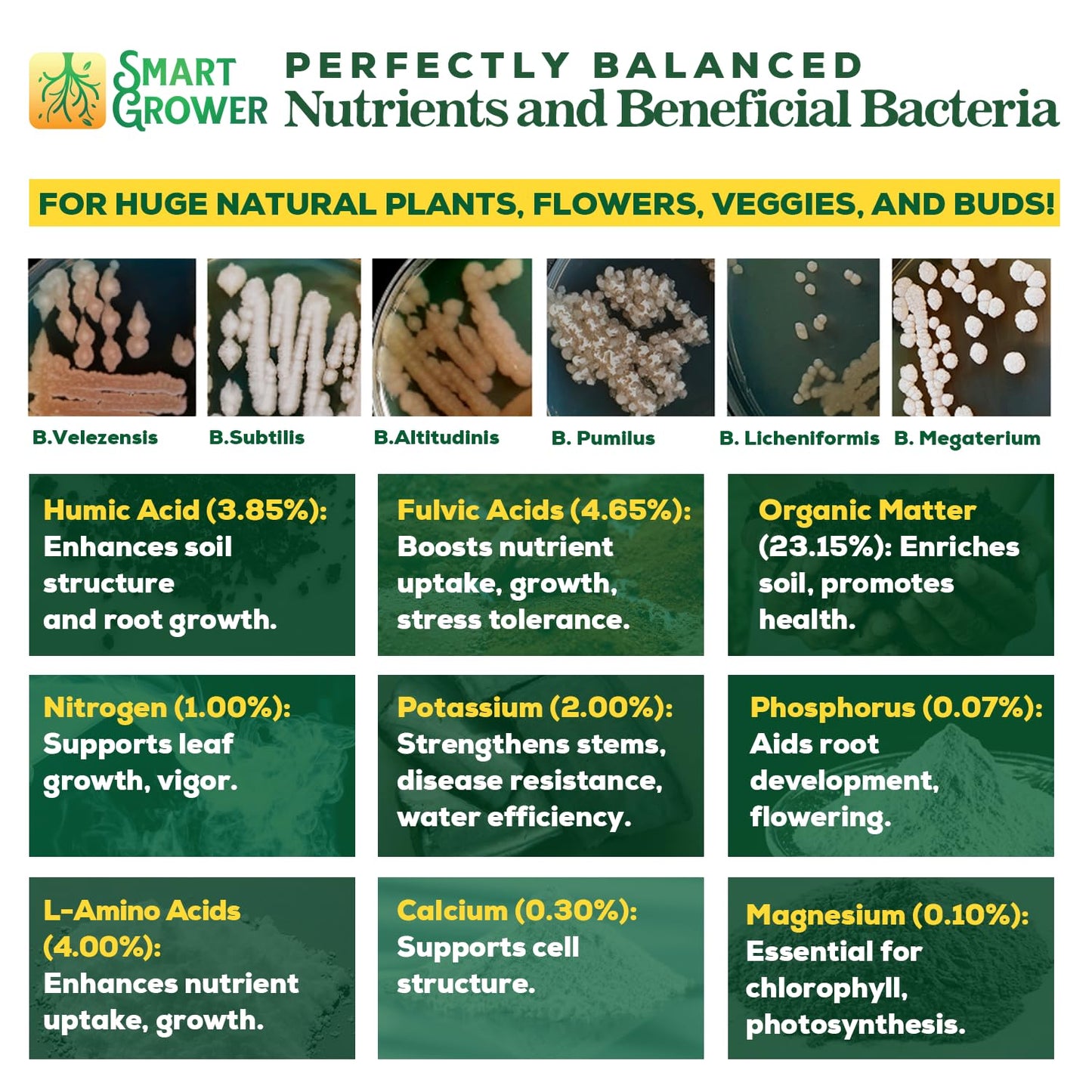 SMART GROWER

PERFECTLY BALANCED
Nutrients and Beneficial Bacteria

FOR HUGE NATURAL PLANTS, FLOWERS, VEGGIES, AND BUDS!

B.Velezensis B.Subtilis B.Altitudinis B. Pumilus B. Licheniformis B. Megaterium

Humic Acid (3.85%): Enhances soil structure and root growth.

Fulvic Acids (4.65%): Boosts nutrient uptake, growth, stress tolerance.

Organic Matter (23.15%): Enriches soil, promotes health.

Nitrogen (1.00%): Supports leaf growth, vigor.

Potassium (2.00%): Strengthens stems, disease resistance, water efficiency.

Phosphorus (0.07%): Aids root development, flowering.

L-Amino Acids (4.00%): Enhances nutrient uptake, growth.

Calcium (0.30%): Supports cell structure.

Magnesium (0.10%): Essential for chlorophyll, photosynthesis.